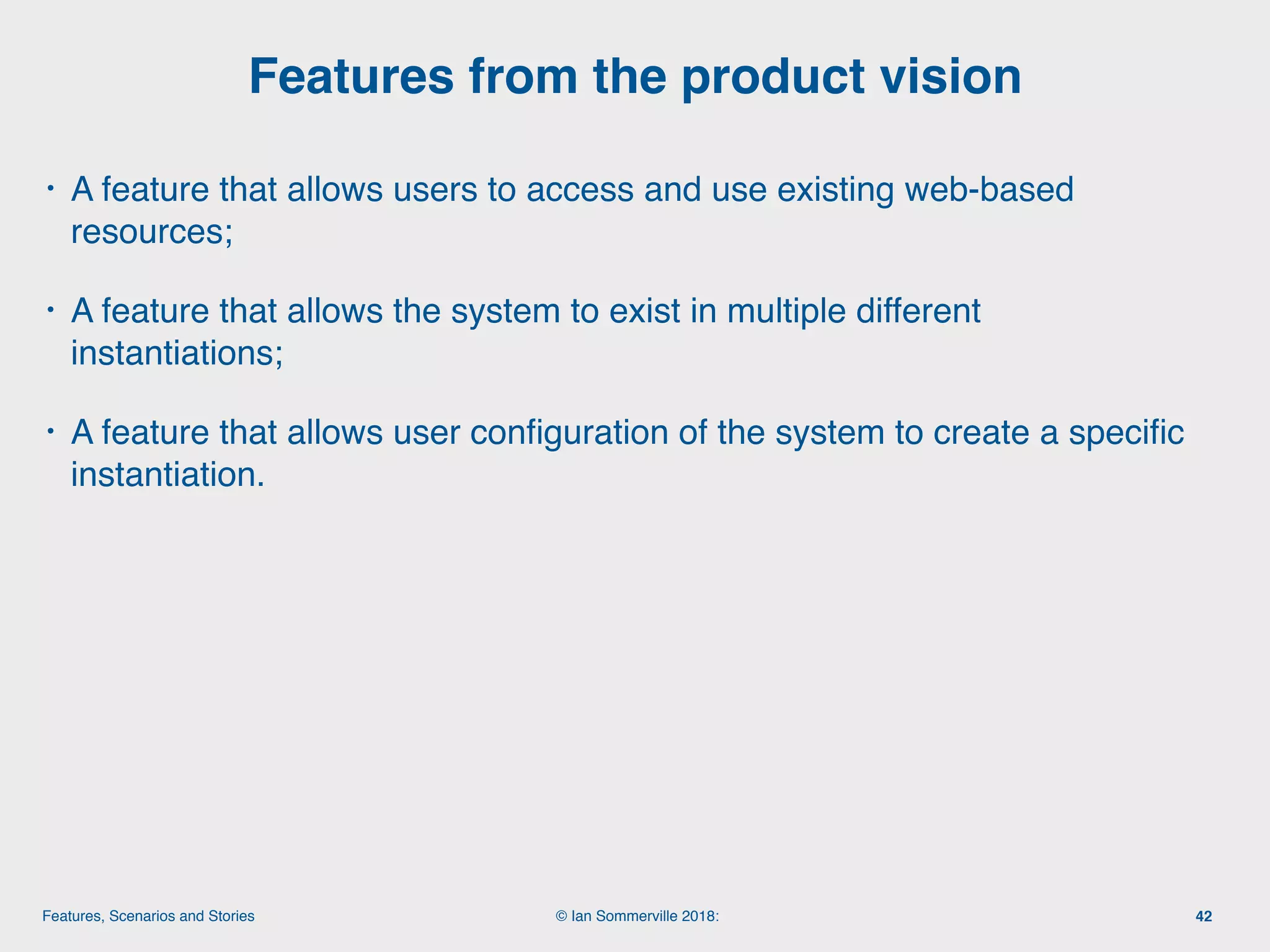 Features from the product vision

• A feature that allows users to access and use existing web-based resources;

• A feature that allows the system to exist in multiple different instantiations;

• A feature that allows user configuration of the system to create a specific instantiation.

Features, Scenarios and Stories

© Ian Sommerville 2018:

42